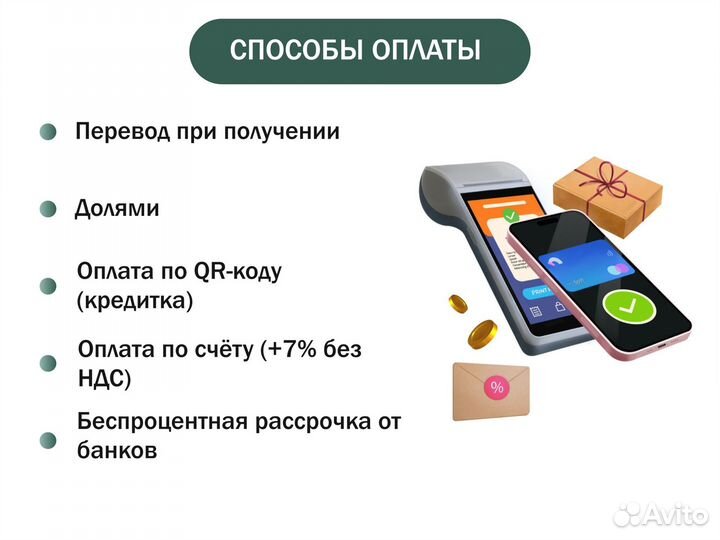 СПОСОБЫ ОПЛАТЫ

Перевод при получении

Долями

Оплата по QR-коду (кредитка)

Оплата по счёту (+7% без НДС)

Беспроцентная рассрочка от банков

PRINT

%

Avito